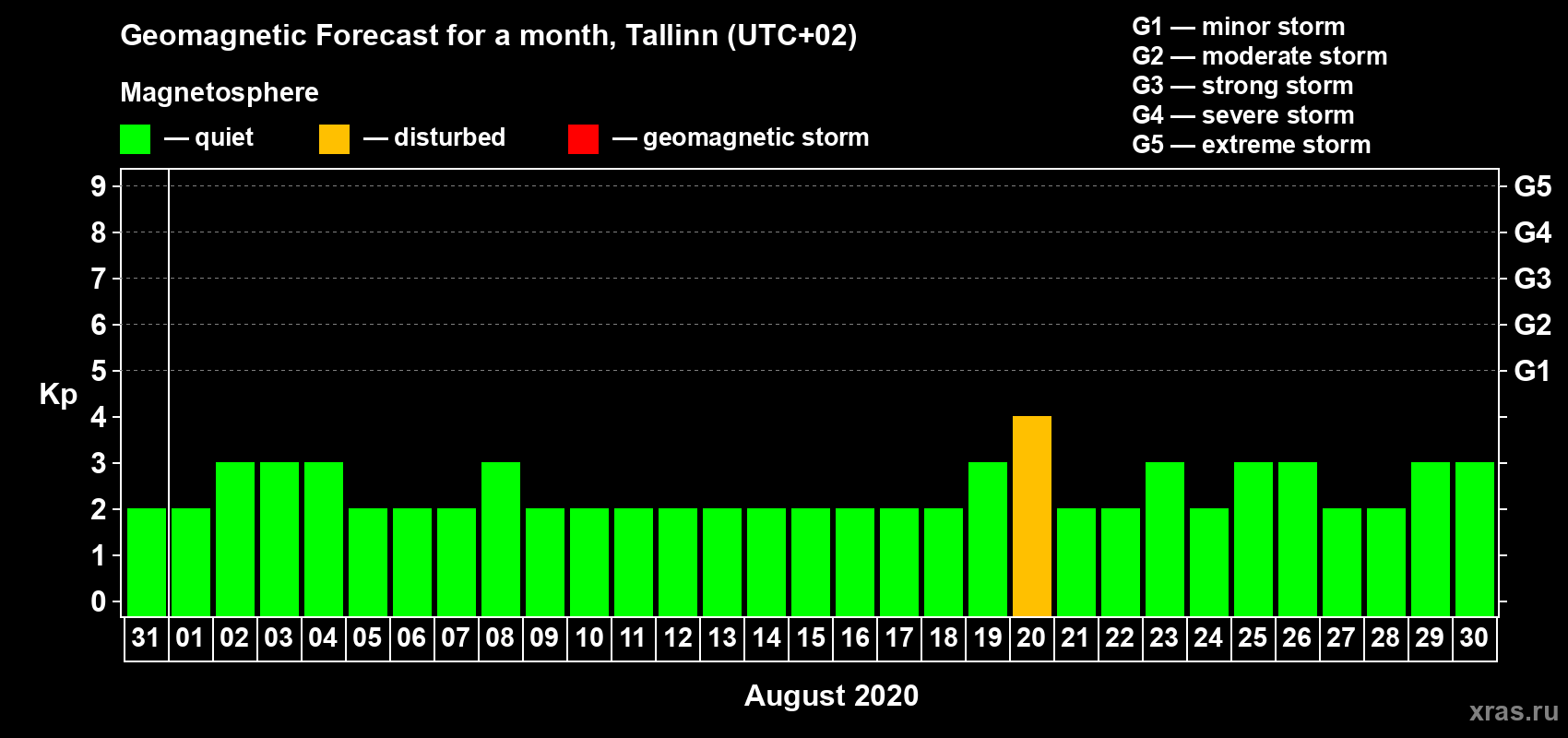 Geomagnetic Forecast for a month, Tallinn (UTC+02)

Magnetosphere

— quiet — disturbed — geomagnetic storm

G1 — minor storm
G2 — moderate storm
G3 — strong storm
G4 — severe storm
G5 — extreme storm

Kp

9 8 7 6 5 4 3 2 1 0

G5 G4 G3 G2 G1

31 01 02 03 04 05 06 07 08 09 10 11 12 13 14 15 16 17 18 19 20 21 22 23 24 25 26 27 28 29 30

August 2020

xras.ru